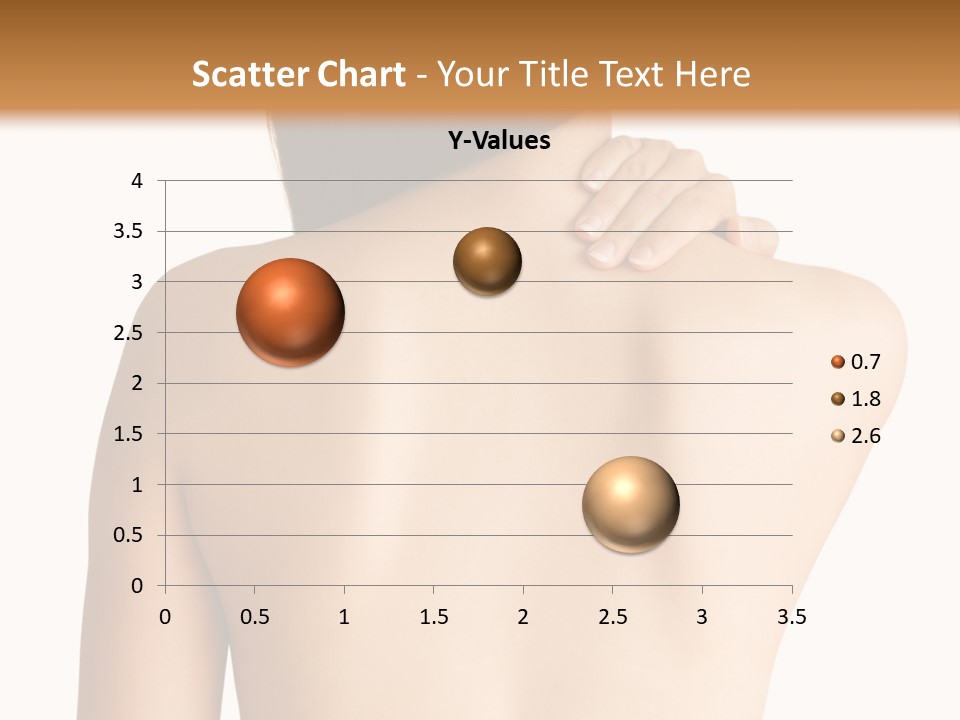 Scatter Chart - Your Title Text Here

Y-Values

4
3.5
3
2.5
2
1.5
1
0.5
0

0 0.5 1 1.5 2 2.5 3 3.5

0.7
1.8
2.6